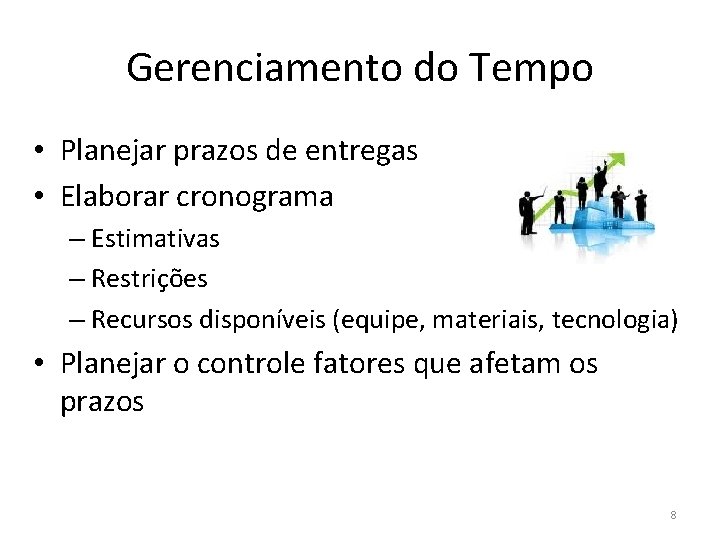 Gerenciamento do Tempo

• Planejar prazos de entregas
• Elaborar cronograma
– Estimativas
– Restrições
– Recursos disponíveis (equipe, materiais, tecnologia)
• Planejar o controle fatores que afetam os prazos

8